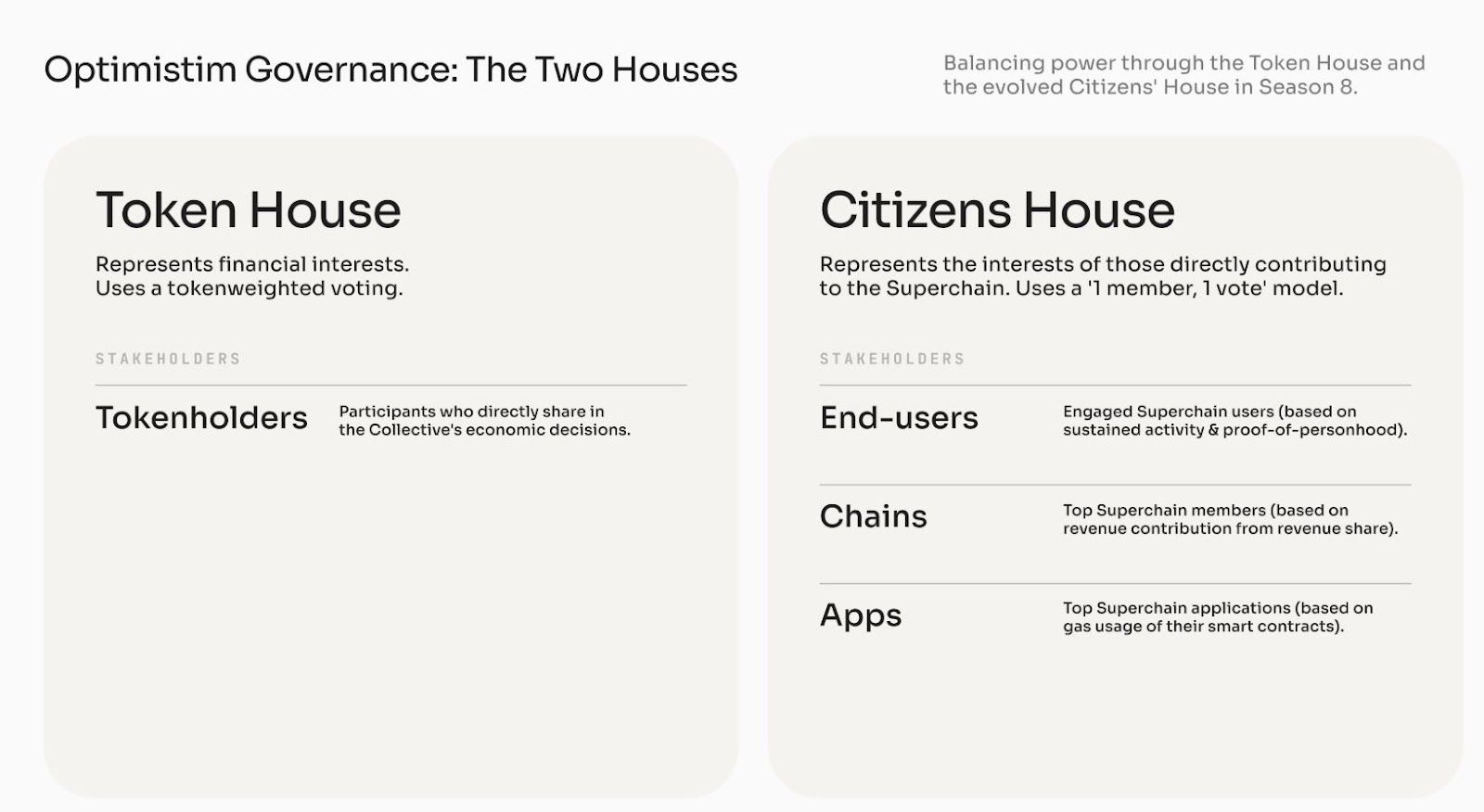 Optimistim Governance: The Two Houses

Balancing power through the Token House and the evolved Citizens' House in Season 8.

Token House

Represents financial interests. Uses a tokenweighted voting.

STAKEHOLDERS

Tokenholders

Participants who directly share in the Collective's economic decisions.

Citizens House

Represents the interests of those directly contributing to the Superchain. Uses a '1 member, 1 vote' model.

STAKEHOLDERS

End-users

Engaged Superchain users (based on sustained activity & proof-of-personhood).

Chains

Top Superchain members (based on revenue contribution from revenue share).

Apps

Top Superchain applications (based on gas usage of their smart contracts).